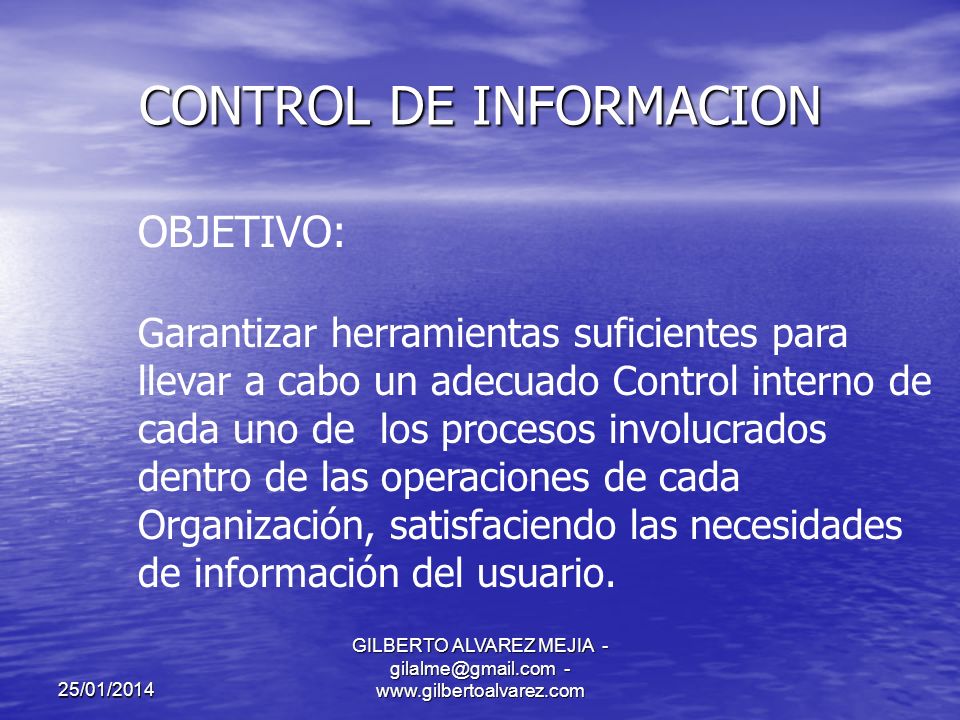 CONTROL DE INFORMACION

OBJETIVO:

Garantizar herramientas suficientes para llevar a cabo un adecuado Control interno de cada uno de los procesos involucrados dentro de las operaciones de cada Organización, satisfaciendo las necesidades de información del usuario.

25/01/2014

GILBERTO ALVAREZ MEJIA - gilalme@gmail.com - www.gilbertoalvarez.com